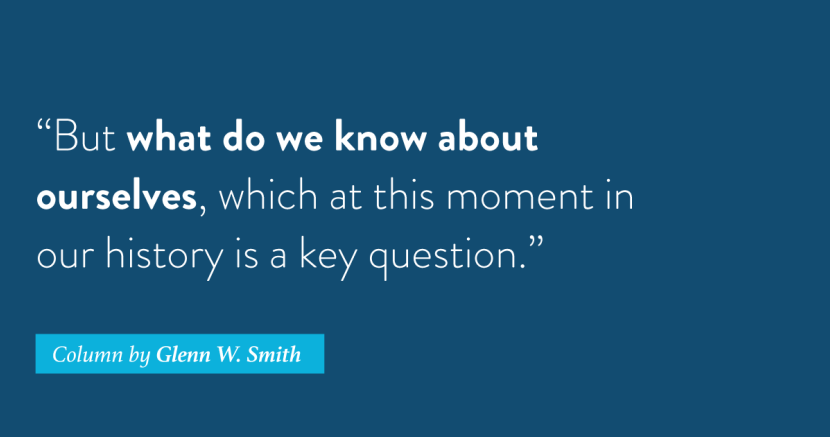 “But what do we know about ourselves, which at this moment in our history is a key question.”

Column by Glenn W. Smith